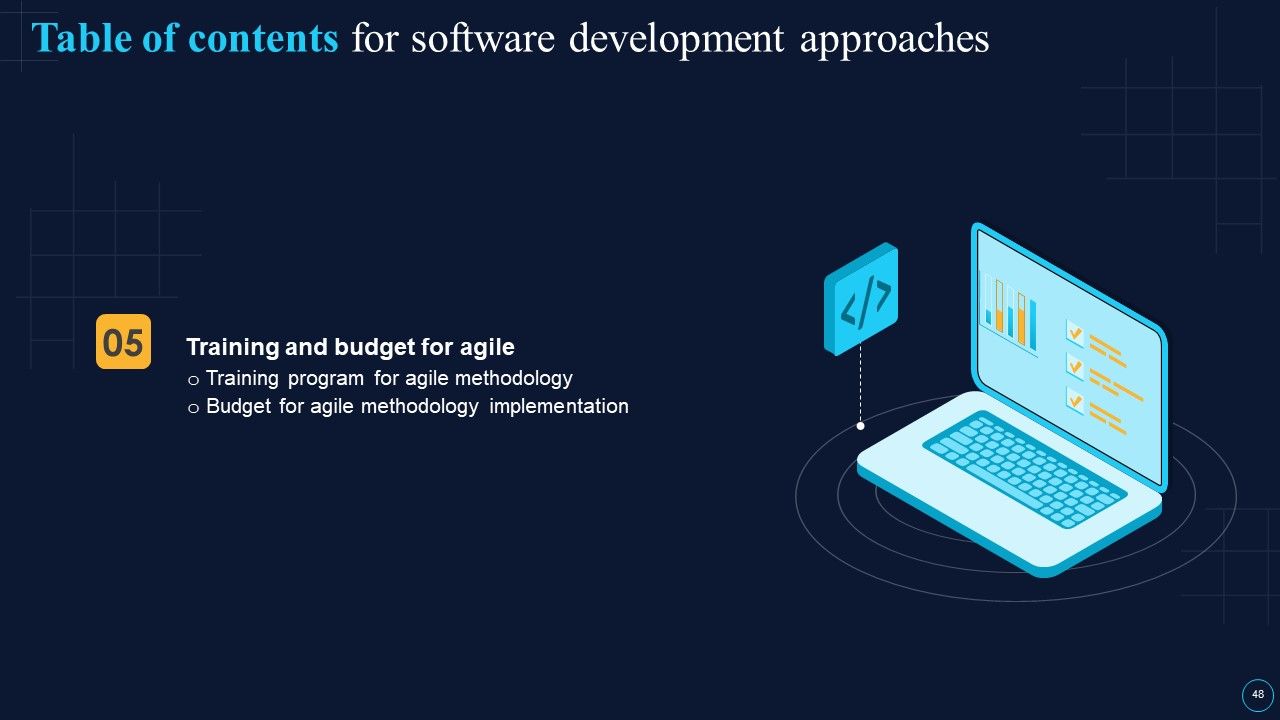 Table of contents for software development approaches

05

Training and budget for agile

o Training program for agile methodology
o Budget for agile methodology implementation

</>

48